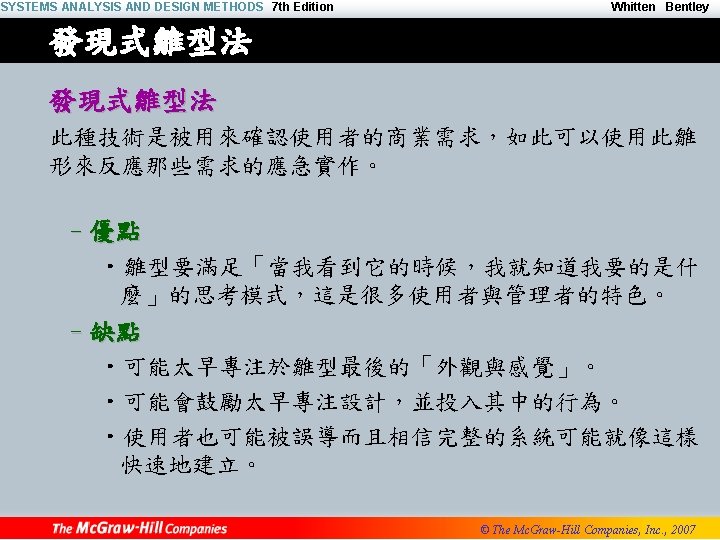 SYSTEMS ANALYSIS AND DESIGN METHODS 7th Edition Whitten Bentley

發現式雛型法

發現式雛型法

此種技術是被用來確認使用者的商業需求，如此可以使用此雛形來反應那些需求的應急實作。

– 優點

• 雛型要滿足「當我看到它的時候，我就知道我要的是什麼」的思考模式，這是很多使用者與管理者的特色。

– 缺點

• 可能太早專注於雛型最後的「外觀與感覺」。

• 可能會鼓勵太早專注設計，並投入其中的行為。

• 使用者也可能被誤導而且相信完整的系統可能就像這樣快速地建立。

The McGraw-Hill Companies

© The McGraw-Hill Companies, Inc., 2007